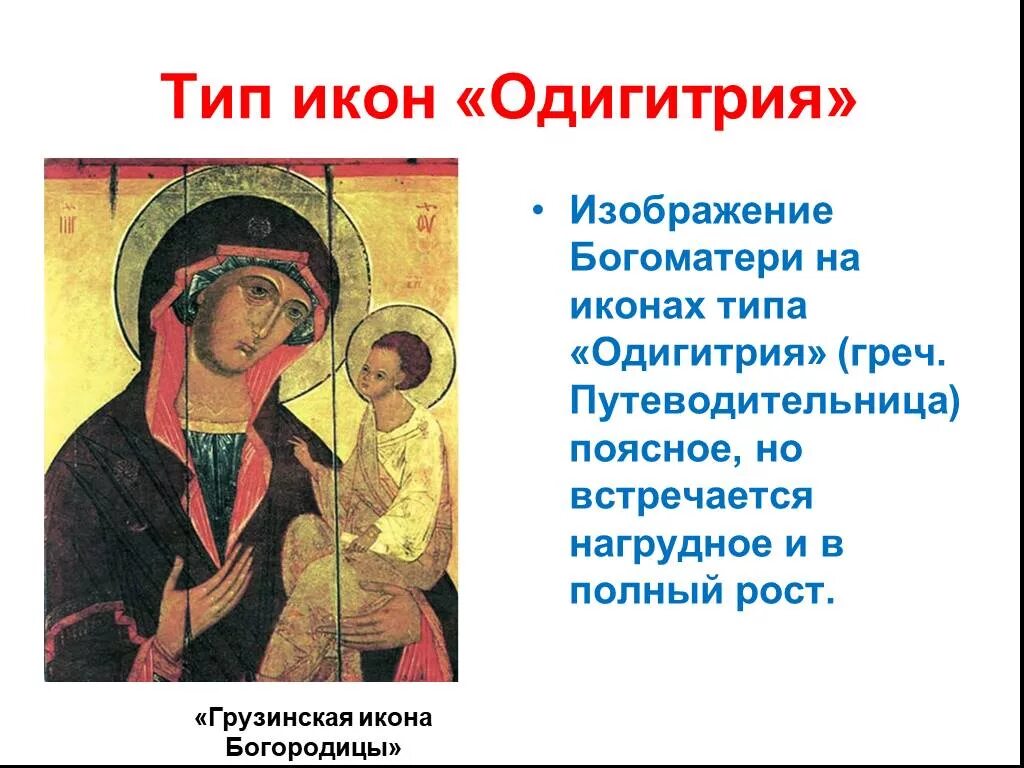 Тип икон «Одигитрия»

• Изображение Богоматери на иконах типа «Одигитрия» (греч. Путеводительница) поясное, но встречается нагрудное и в полный рост.

«Грузинская икона Богородицы»